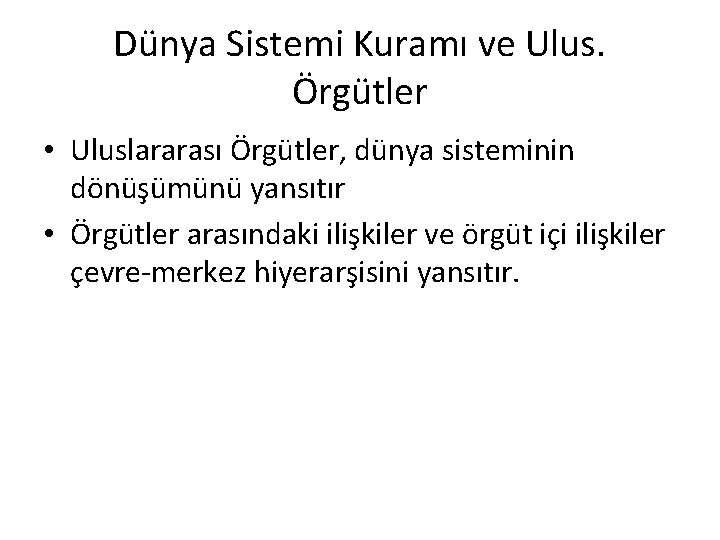 Dünya Sistemi Kuramı ve Ulus. Örgütler

• Uluslararası Örgütler, dünya sisteminin dönüşümünü yansıtır

• Örgütler arasındaki ilişkiler ve örgüt içi ilişkiler çevre-merkez hiyerarşisini yansıtır.